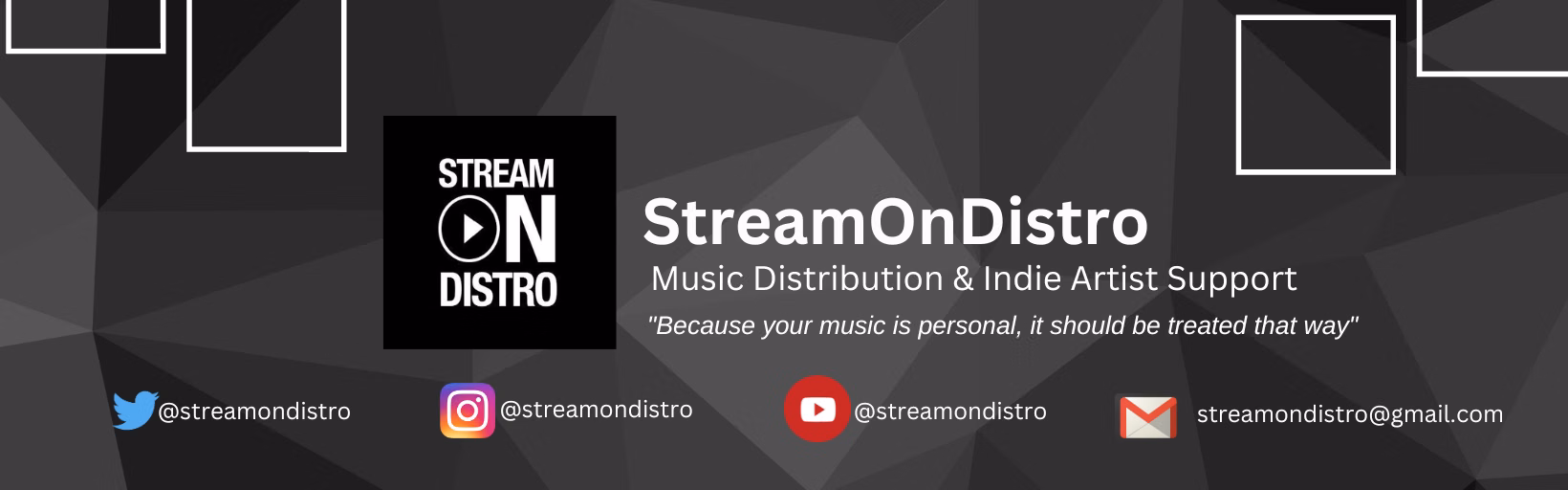 STREAM
ON
DISTRO

StreamOnDistro
Music Distribution & Indie Artist Support
"Because your music is personal, it should be treated that way"

@streamondistro
@streamondistro
@streamondistro
streamondistro@gmail.com